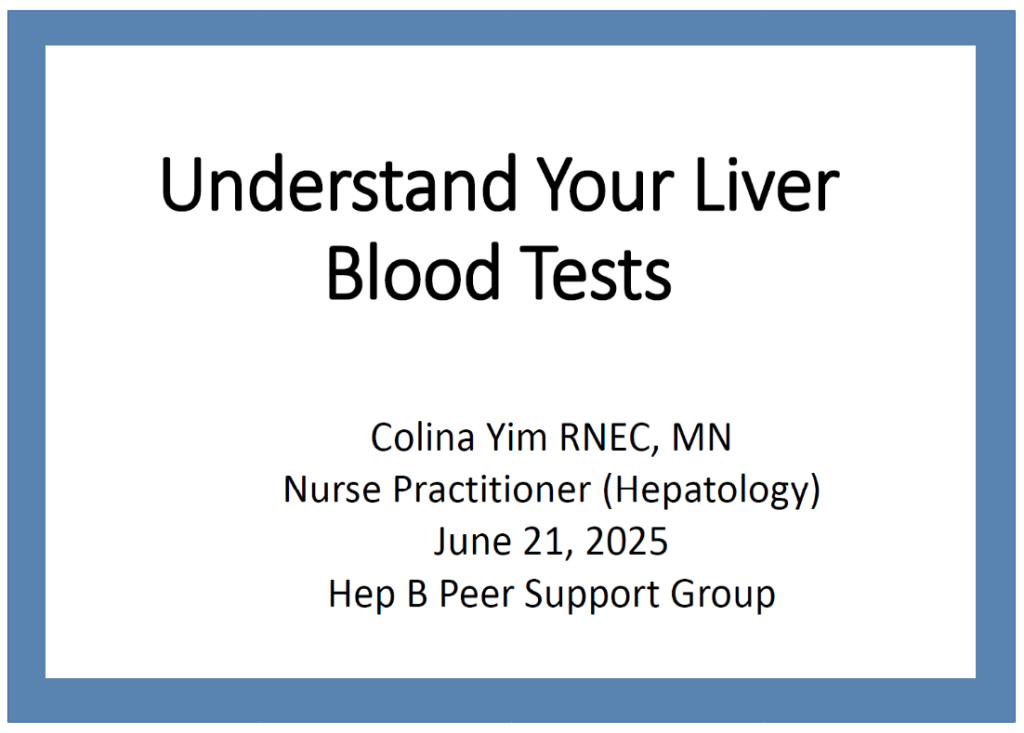 Understand Your Liver Blood Tests

Colina Yim RNEC, MN
Nurse Practitioner (Hepatology)
June 21, 2025
Hep B Peer Support Group